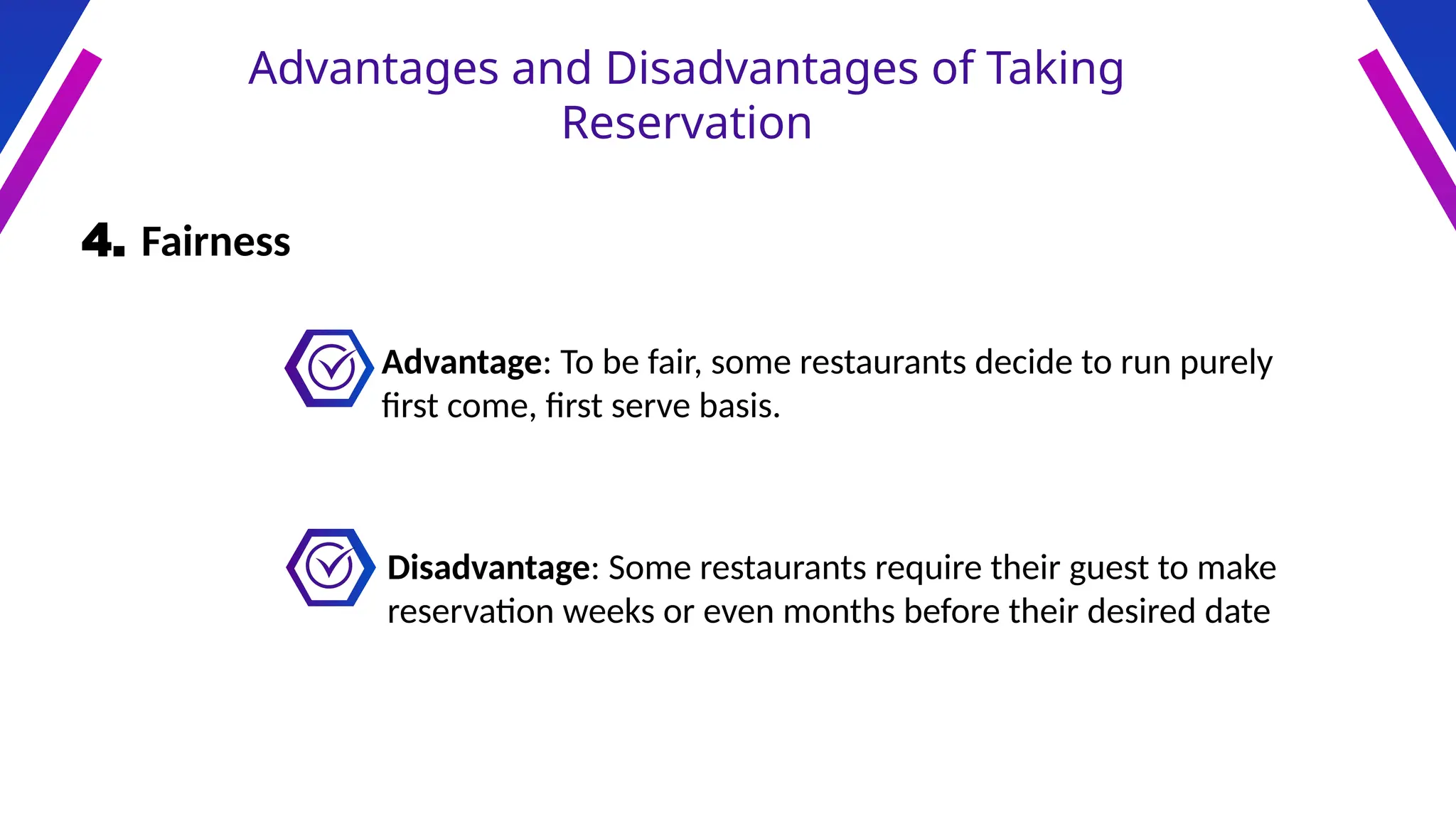 Advantages and Disadvantages of Taking Reservation

4. Fairness

Advantage: To be fair, some restaurants decide to run purely first come, first serve basis.

Disadvantage: Some restaurants require their guest to make reservation weeks or even months before their desired date